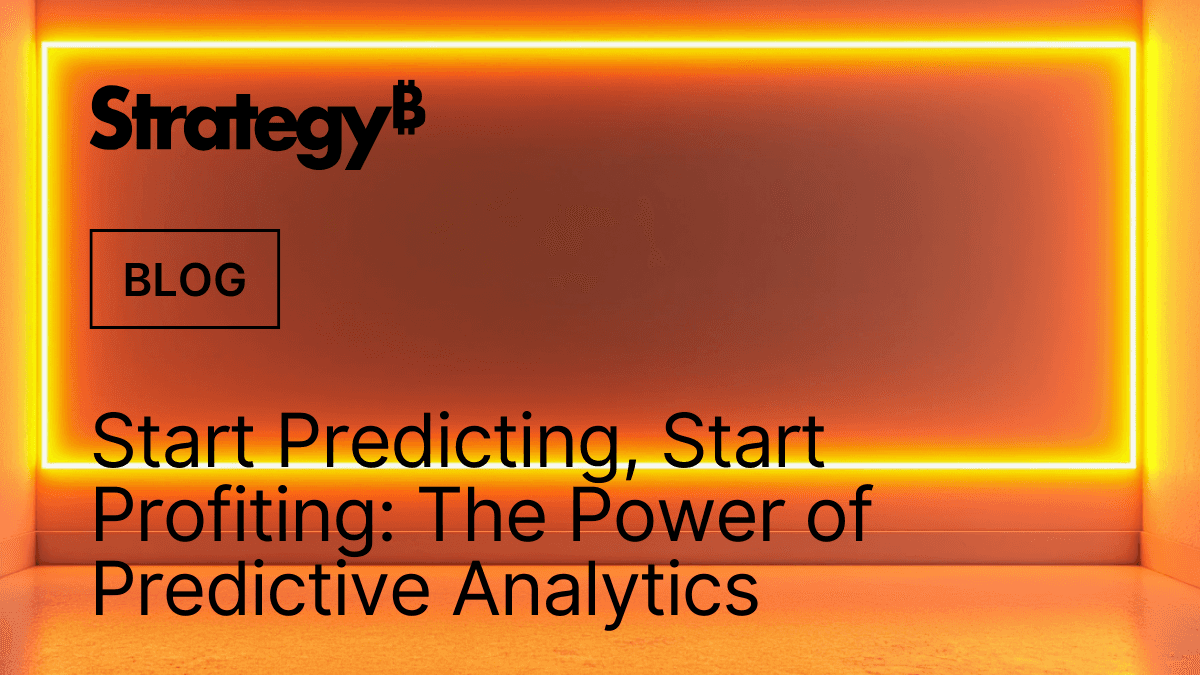 Strategy₿

BLOG

Start Predicting, Start Profiting: The Power of Predictive Analytics